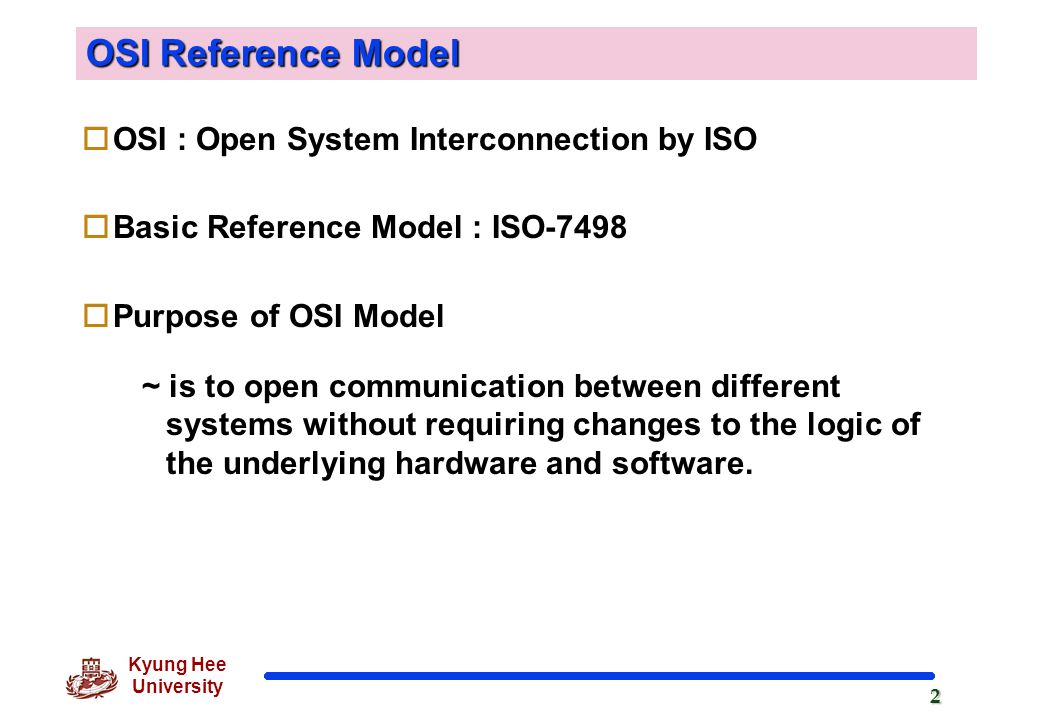 OSI Reference Model

OSI : Open System Interconnection by ISO

Basic Reference Model : ISO-7498

Purpose of OSI Model

~ is to open communication between different systems without requiring changes to the logic of the underlying hardware and software.

Kyung Hee University

2